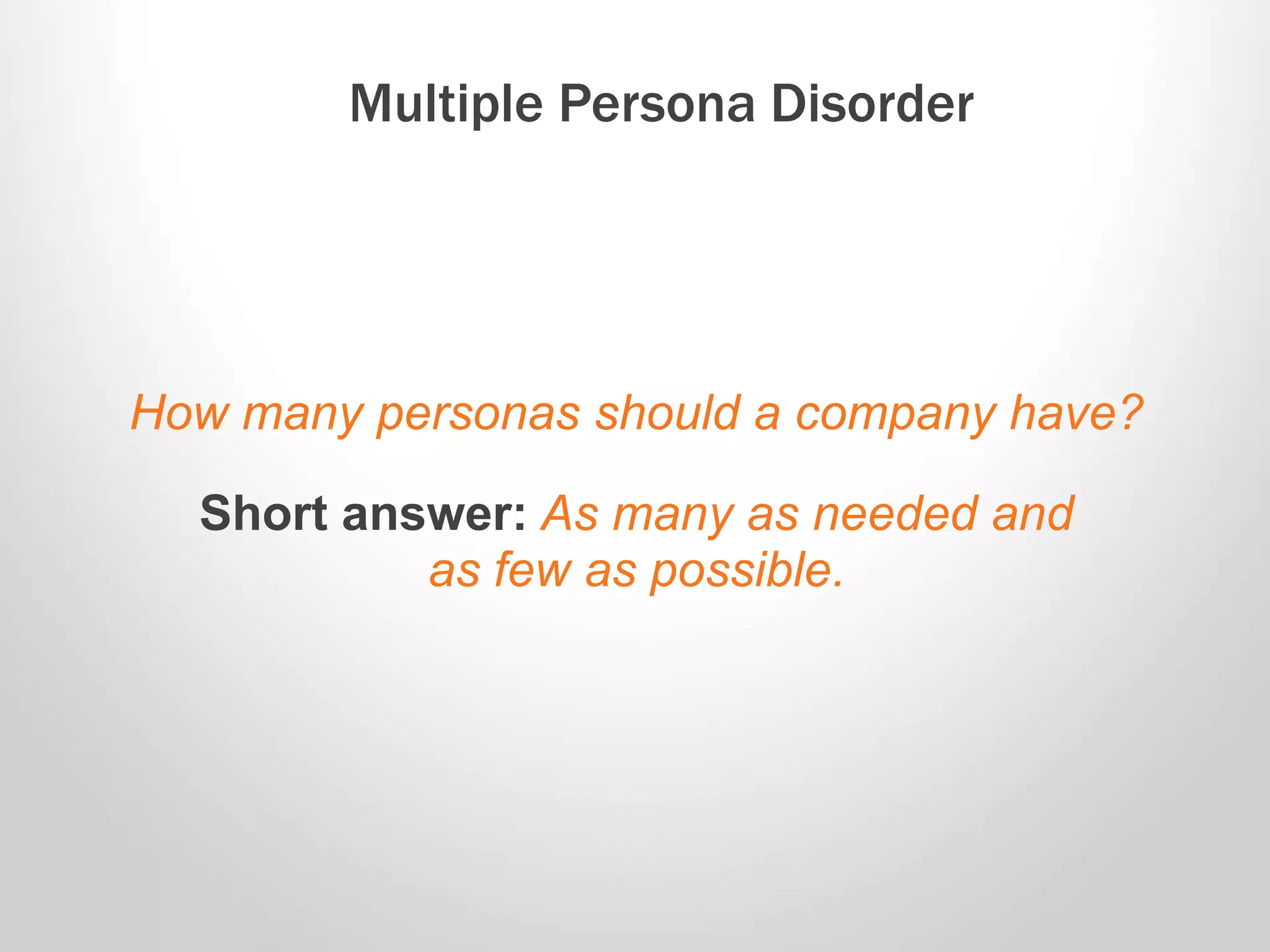 Multiple Persona Disorder

How many personas should a company have?

Short answer: As many as needed and as few as possible.